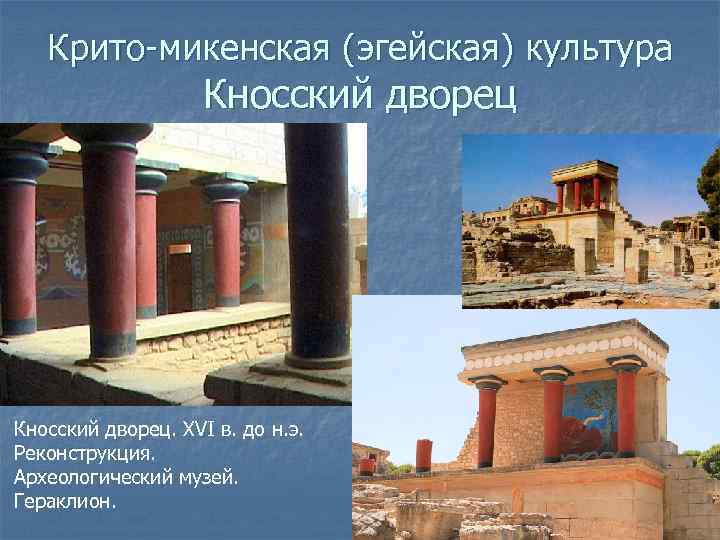 Крито-микенская (эгейская) культура
Кносский дворец

Кносский дворец. XVI в. до н.э. Реконструкция. Археологический музей. Гераклион.